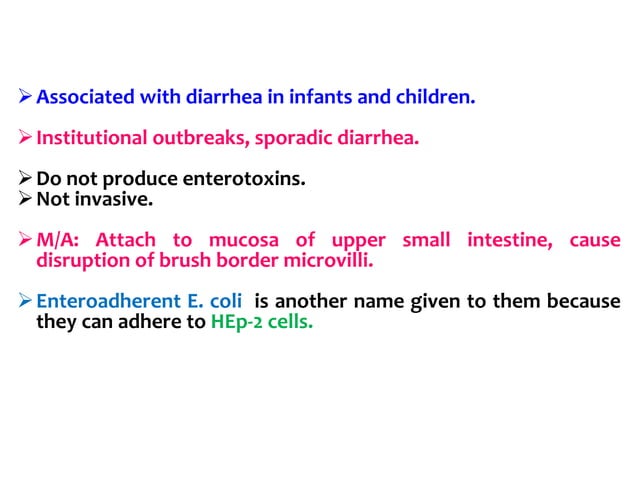 ➢ Associated with diarrhea in infants and children.

➢ Institutional outbreaks, sporadic diarrhea.

➢ Do not produce enterotoxins.
➢ Not invasive.

➢ M/A: Attach to mucosa of upper small intestine, cause disruption of brush border microvilli.

➢ Enteroadherent E. coli is another name given to them because they can adhere to HEp-2 cells.